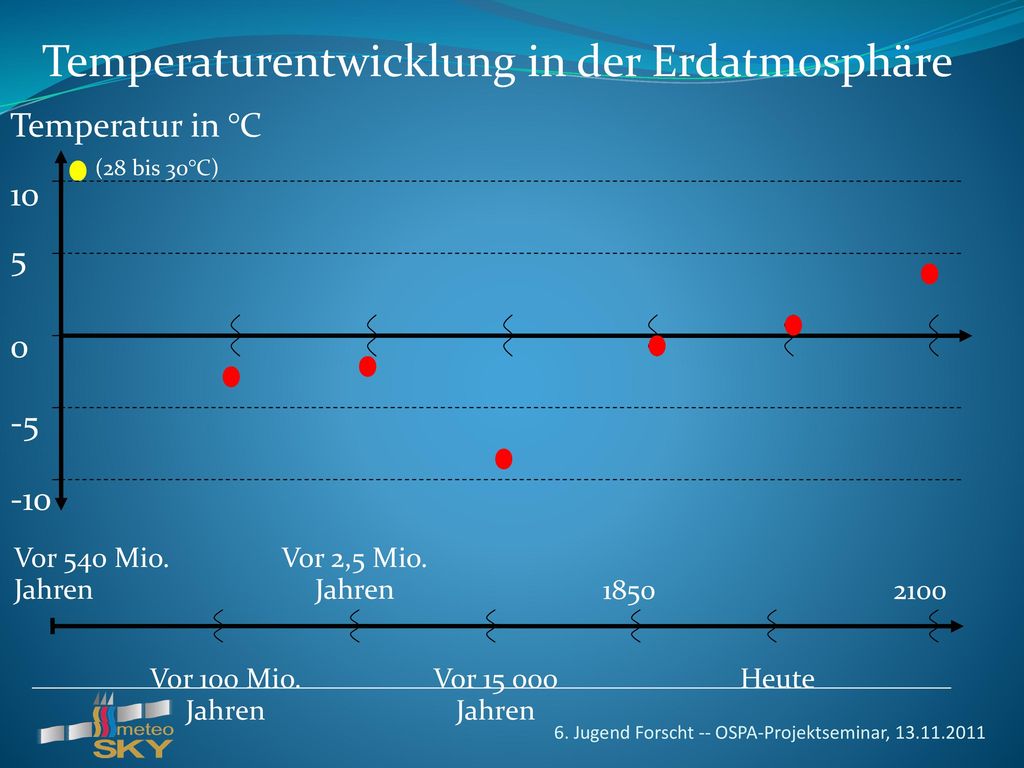 Temperaturentwicklung in der Erdatmosphäre

Temperatur in °C

(28 bis 30°C)

10

5

0

-5

-10

Vor 540 Mio. Jahren

Vor 2,5 Mio. Jahren

1850

2100

Vor 100 Mio. Jahren

Vor 15 000 Jahren

Heute

meteo SKY

6. Jugend Forscht -- OSPA-Projektseminar, 13.11.2011